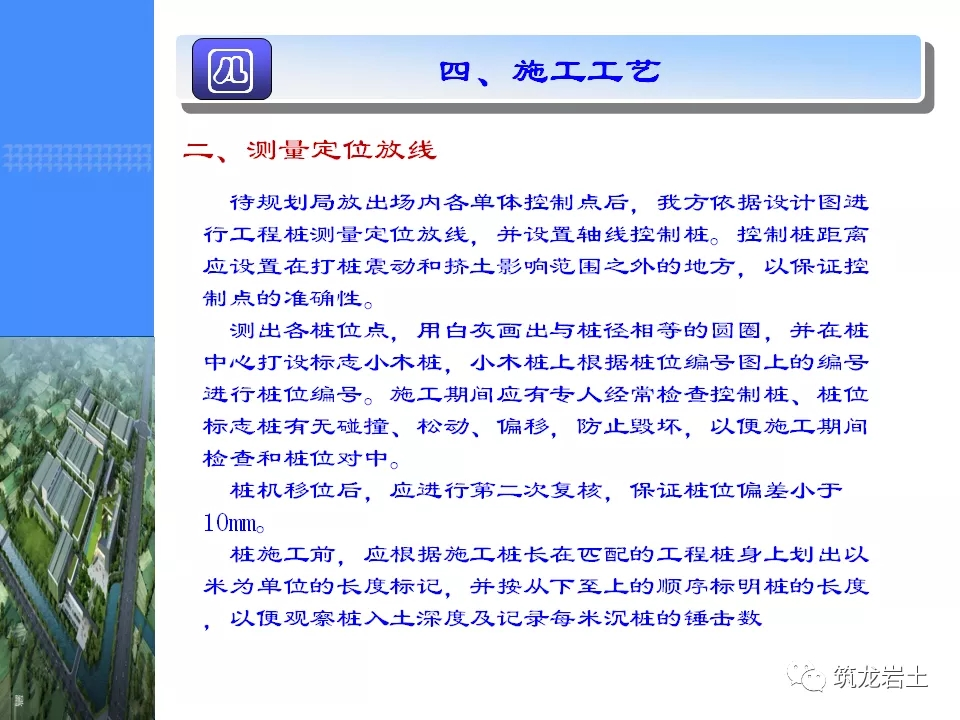 四、施工工艺

二、测量定位放线

待规划局放出场内各单体控制点后，我方依据设计图进行工程桩测量定位放线，并设置轴线控制桩。控制桩距离应设置在打桩震动和挤土影响范围之外的地方，以保证控制点的准确性。

测出各桩位点，用白灰画出与桩径相等的圆圈，并在桩中心打设标志小木桩，小木桩上根据桩位编号图上的编号进行桩位编号。施工期间应有专人经常检查控制桩、桩位标志桩有无碰撞、松动、偏移，防止毁坏，以便施工期间检查和桩位对中。

桩机移位后，应进行第二次复核，保证桩位偏差小于10mm。

桩施工前，应根据施工桩长在匹配的工程桩身上划出以米为单位的长度标记，并按从下至上的顺序标明桩的长度，以便观察桩入土深度及记录每米沉桩的锤击数

筑龙岩土